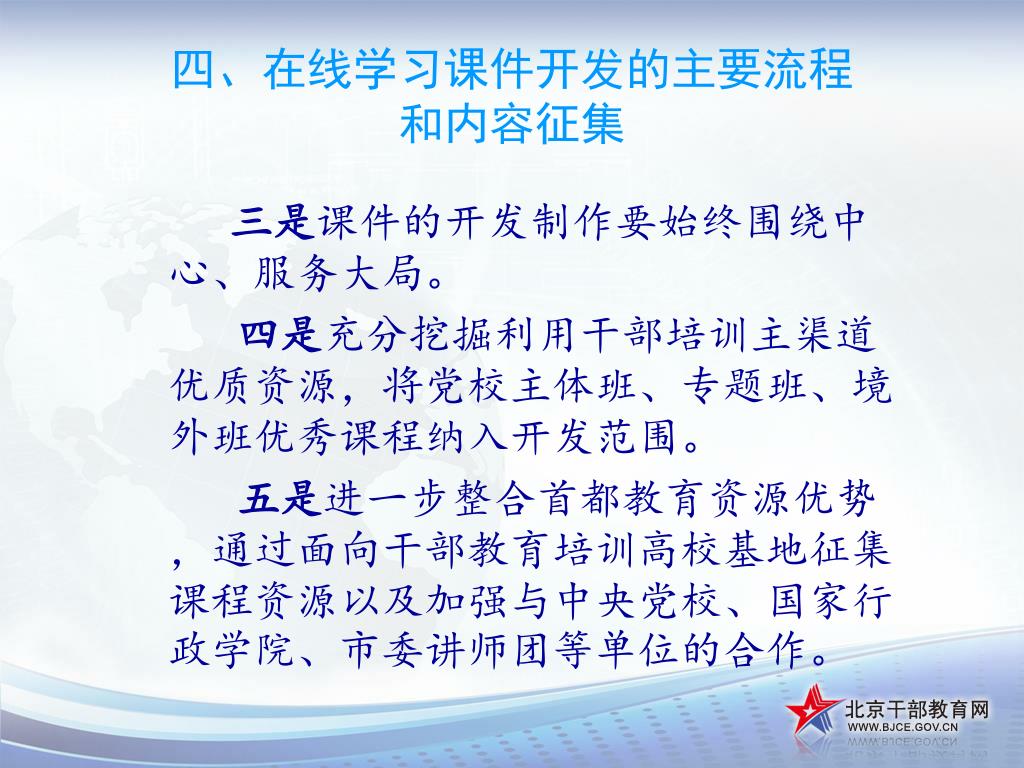 四、在线学习课件开发的主要流程和内容征集

三是课件的开发制作要始终围绕中心、服务大局。

四是充分挖掘利用干部培训主渠道优质资源，将党校主体班、专题班、境外班优秀课程纳入开发范围。

五是进一步整合首都教育资源优势，通过面向干部教育培训高校基地征集课程资源以及加强与中央党校、国家行政学院、市委讲师团等单位的合作。

北京干部教育网
WWW.BJCE.GOV.CN